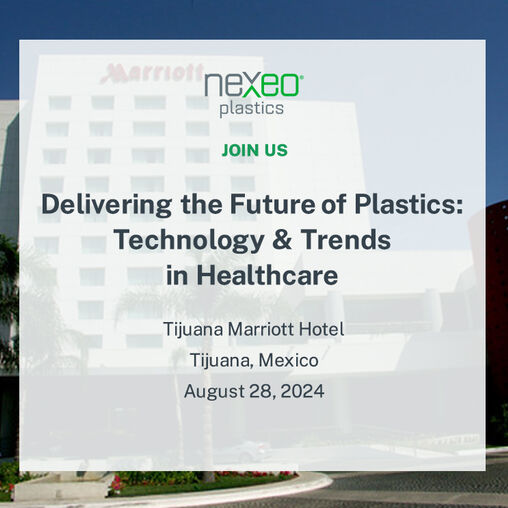 Marriott

nexeo
plastics

JOIN US

Delivering the Future of Plastics: Technology & Trends in Healthcare

Tijuana Marriott Hotel

Tijuana, Mexico

August 28, 2024